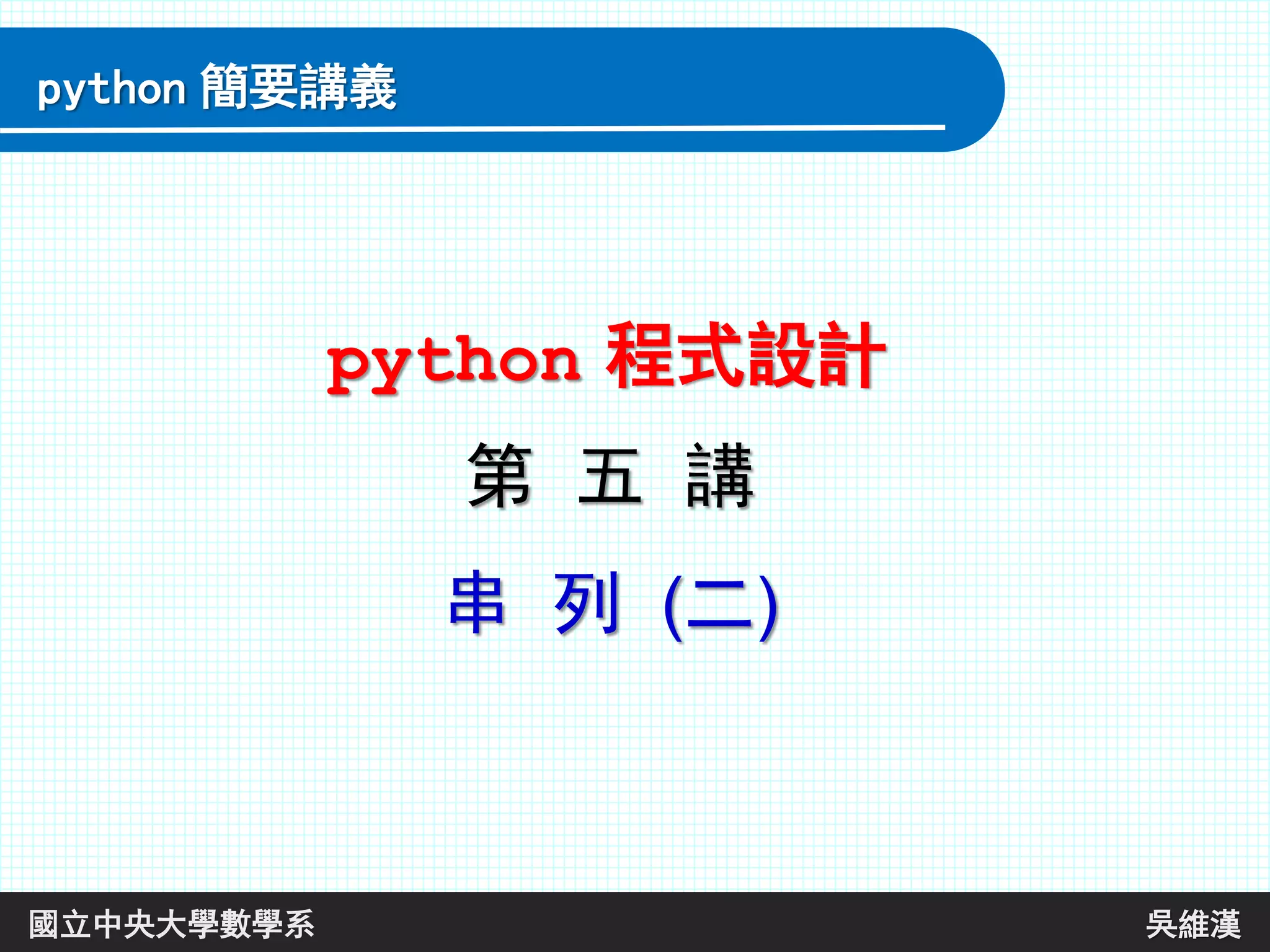 python 簡要講義

python 程式設計

第 五 講

串 列 (二)

國立中央大學數學系

吳維漢